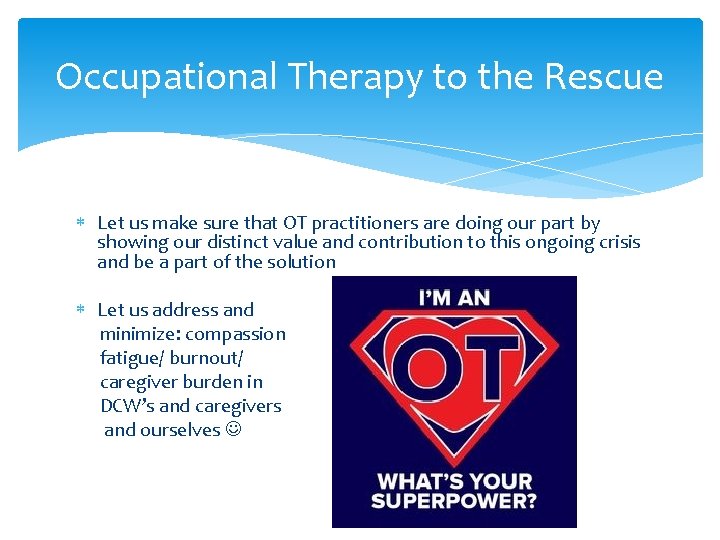 Occupational Therapy to the Rescue

* Let us make sure that OT practitioners are doing our part by showing our distinct value and contribution to this ongoing crisis and be a part of the solution

* Let us address and minimize: compassion fatigue/ burnout/ caregiver burden in DCW's and caregivers and ourselves ☺

I'M AN
OT
WHAT'S YOUR SUPERPOWER?